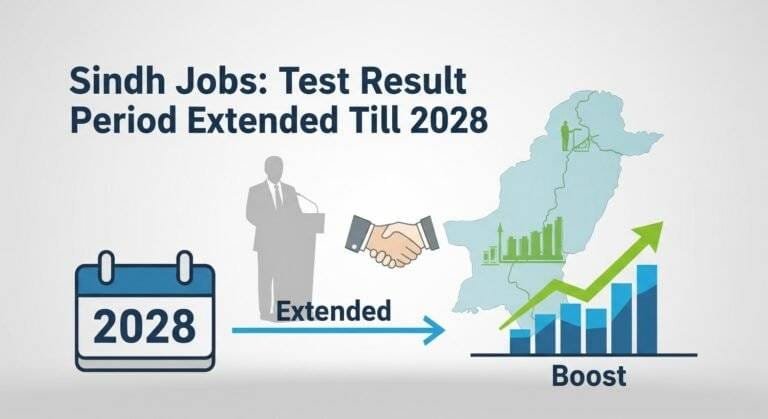 Sindh Jobs: Test Result Period Extended Till 2028

2028

Extended

Boost